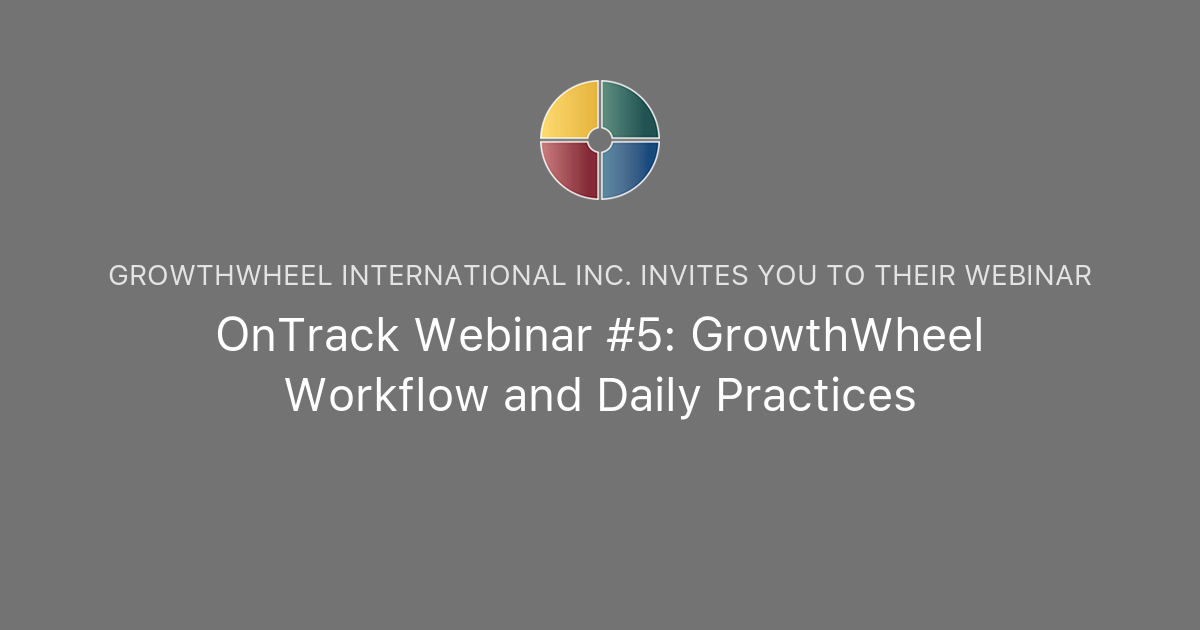 GROWTHWHEEL INTERNATIONAL INC. INVITES YOU TO THEIR WEBINAR

OnTrack Webinar #5: GrowthWheel Workflow and Daily Practices